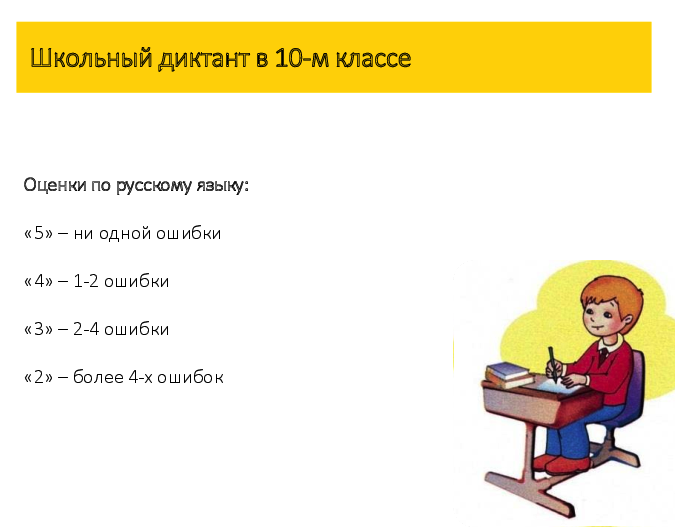 Школьный диктант в 10-м классе

Оценки по русскому языку:

«5» – ни одной ошибки

«4» – 1-2 ошибки

«3» – 2-4 ошибки

«2» – более 4-х ошибок